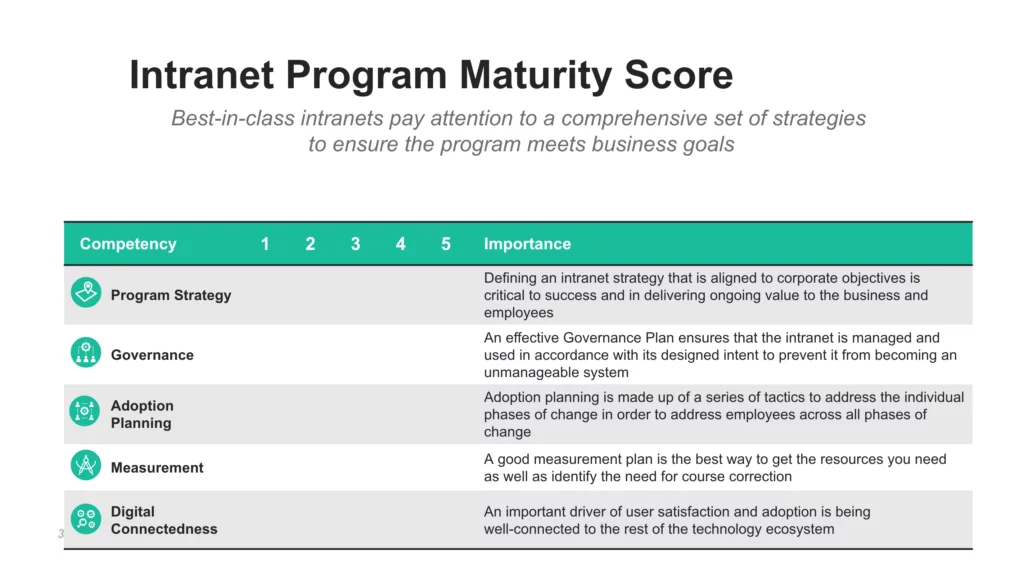 Intranet Program Maturity Score

Best-in-class intranets pay attention to a comprehensive set of strategies to ensure the program meets business goals

| Competency | 1 | 2 | 3 | 4 | 5 | Importance |
|---|---|---|---|---|---|---|
| Program Strategy | | | | | | Defining an intranet strategy that is aligned to corporate objectives is critical to success and in delivering ongoing value to the business and employees |
| Governance | | | | | | An effective Governance Plan ensures that the intranet is managed and used in accordance with its designed intent to prevent it from becoming an unmanageable system |
| Adoption Planning | | | | | | Adoption planning is made up of a series of tactics to address the individual phases of change in order to address employees across all phases of change |
| Measurement | | | | | | A good measurement plan is the best way to get the resources you need as well as identify the need for course correction |
| Digital Connectedness | | | | | | An important driver of user satisfaction and adoption is being well-connected to the rest of the technology ecosystem |

3